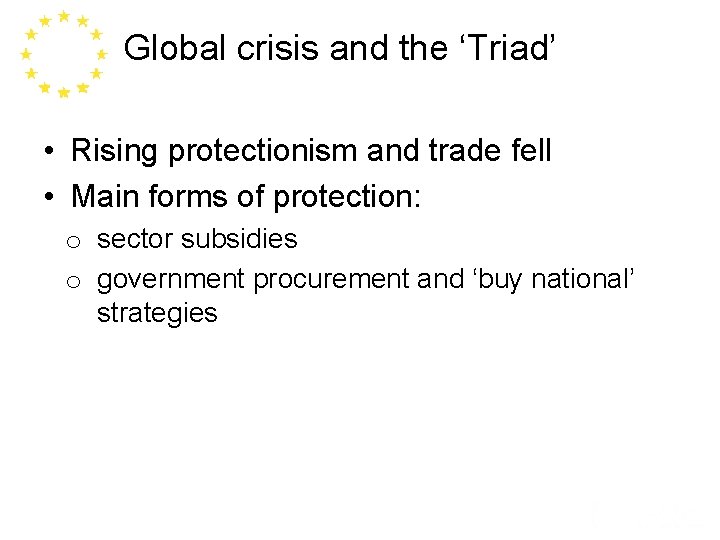 Global crisis and the ‘Triad’

• Rising protectionism and trade fell
• Main forms of protection:
o sector subsidies
o government procurement and ‘buy national’ strategies